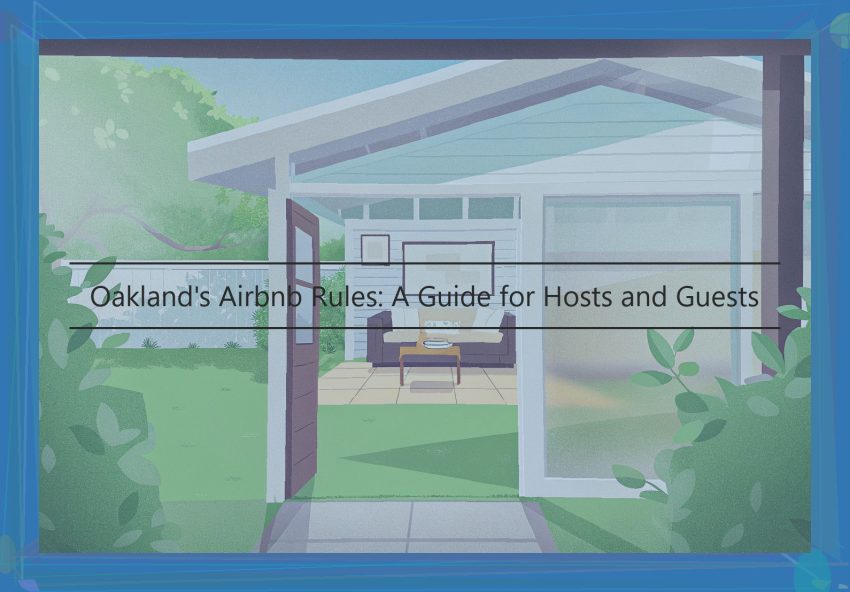 Oakland's Airbnb Rules: A Guide for Hosts and Guests